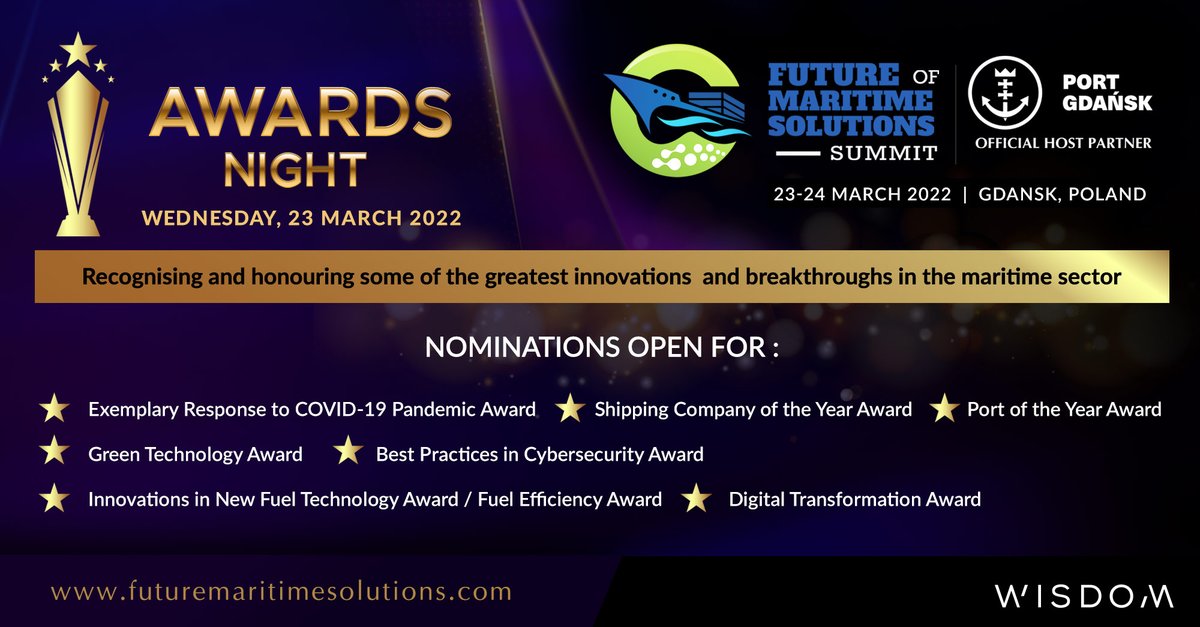 AWARDS NIGHT
WEDNESDAY, 23 MARCH 2022

FUTURE OF MARITIME SOLUTIONS SUMMIT

PORT GDAŃSK
OFFICIAL HOST PARTNER

23-24 MARCH 2022 | GDANSK, POLAND

Recognising and honouring some of the greatest innovations and breakthroughs in the maritime sector

NOMINATIONS OPEN FOR :

Exemplary Response to COVID-19 Pandemic Award
Shipping Company of the Year Award
Port of the Year Award
Green Technology Award
Best Practices in Cybersecurity Award
Innovations in New Fuel Technology Award / Fuel Efficiency Award
Digital Transformation Award

www.futuremaritimesolutions.com

WISDOM